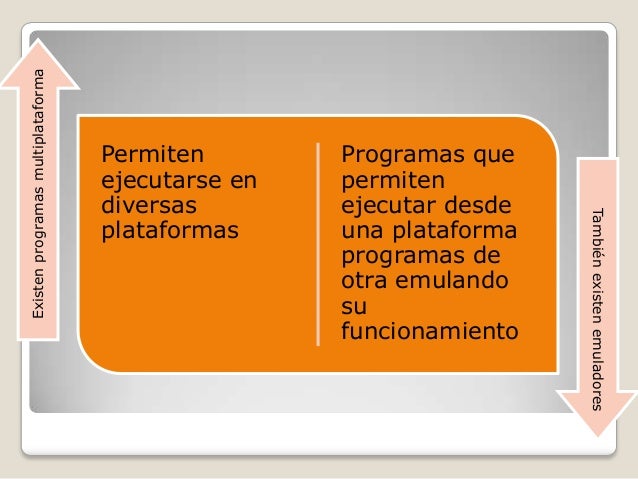 Existen programas multiplataforma

Permiten ejecutarse en diversas plataformas

Programas que permiten ejecutar desde una plataforma programas de otra emulando su funcionamiento

También existen emuladores